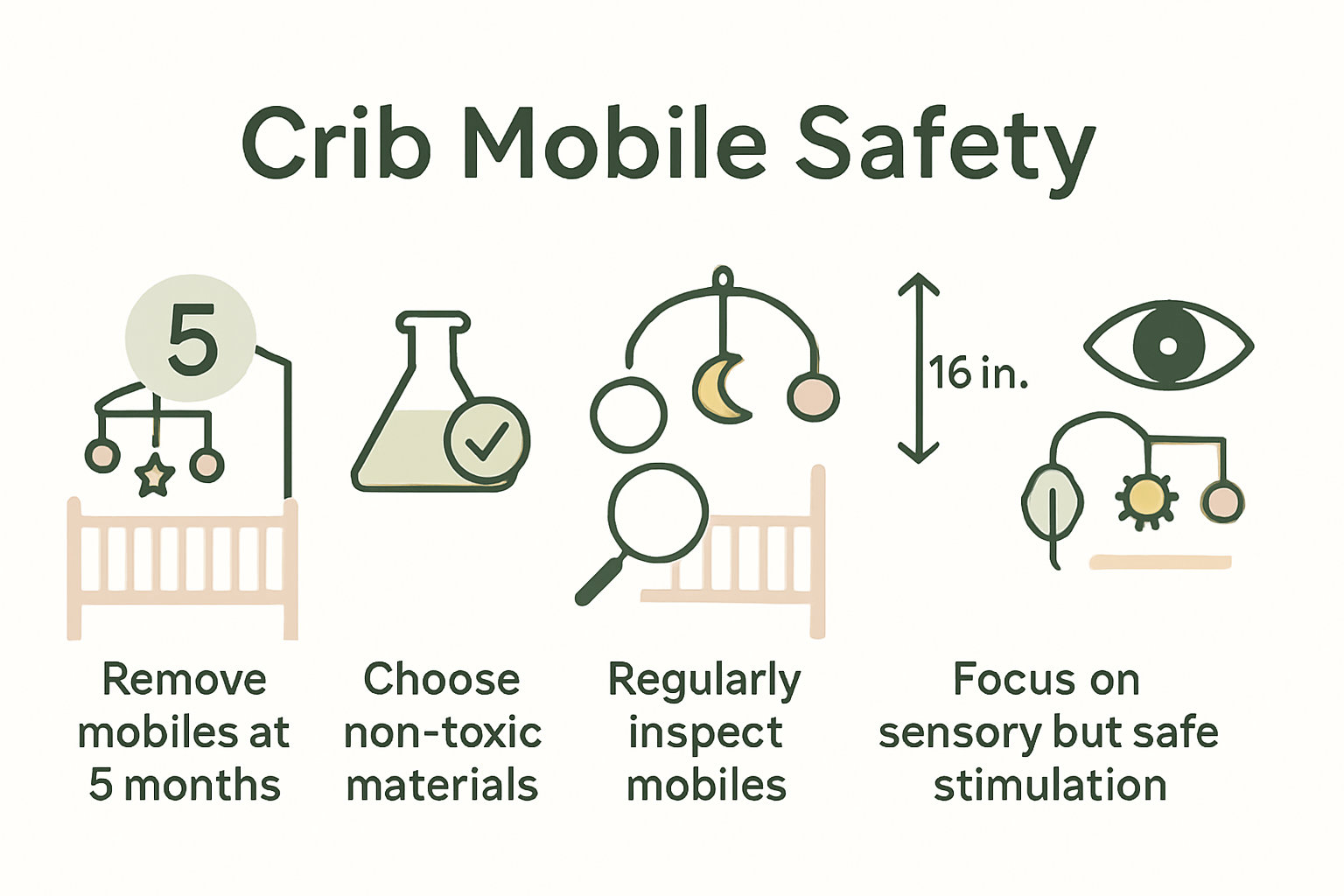 Crib Mobile Safety

5

16 in.

Remove mobiles at 5 months

Choose non-toxic materials

Regularly inspect mobiles

Focus on sensory but safe stimulation